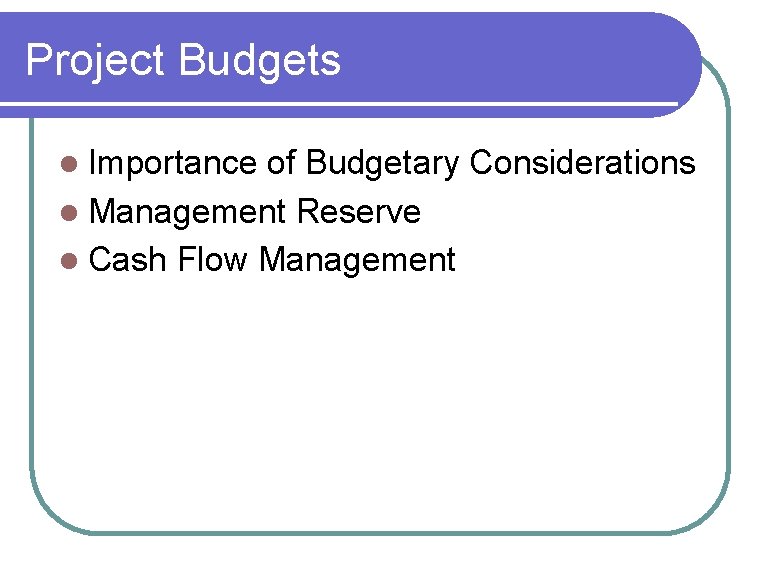 Project Budgets

- Importance of Budgetary Considerations
- Management Reserve
- Cash Flow Management